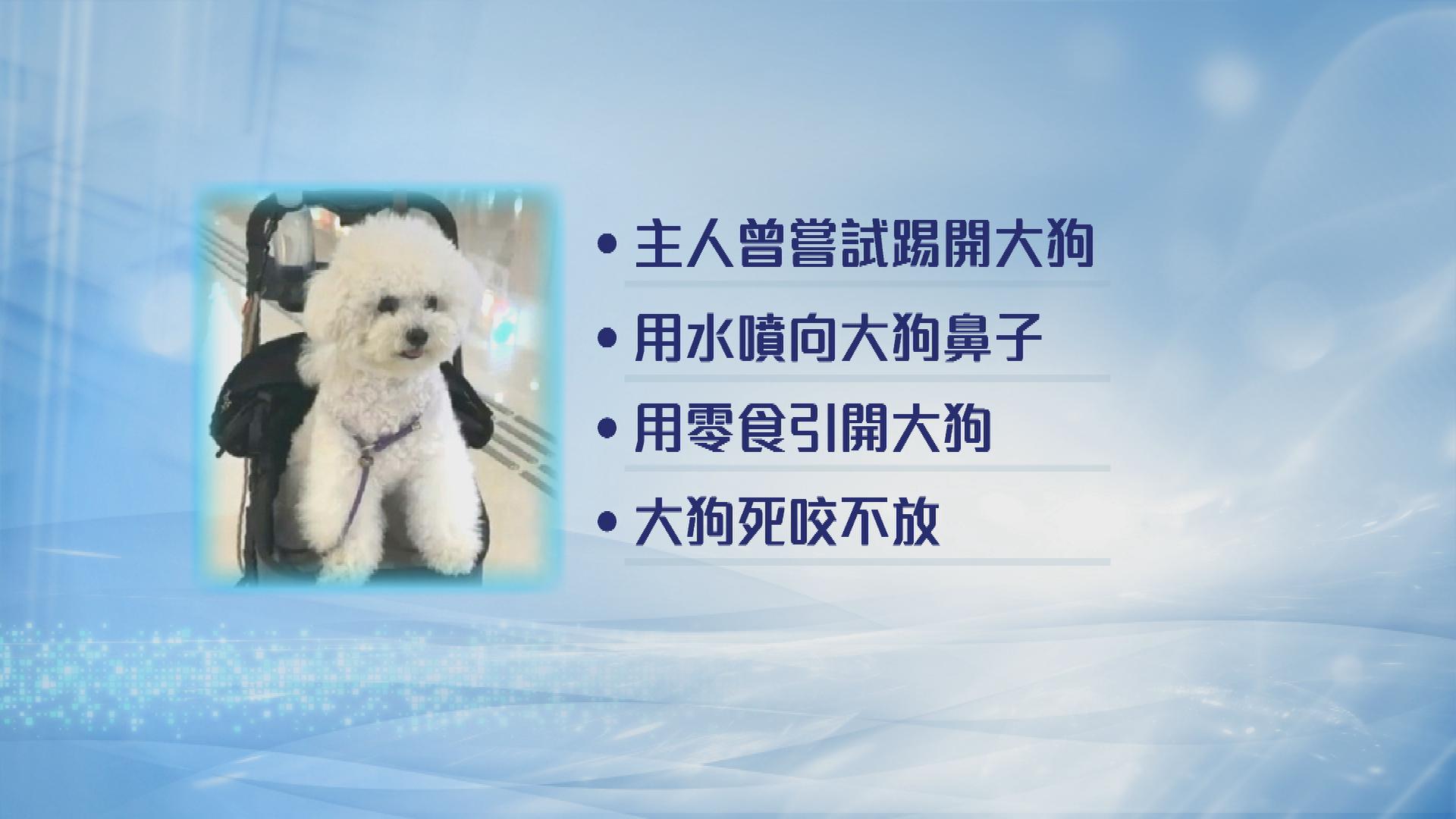 • 主人曾嘗試踢開大狗

• 用水噴向大狗鼻子

• 用零食引開大狗

• 大狗死咬不放